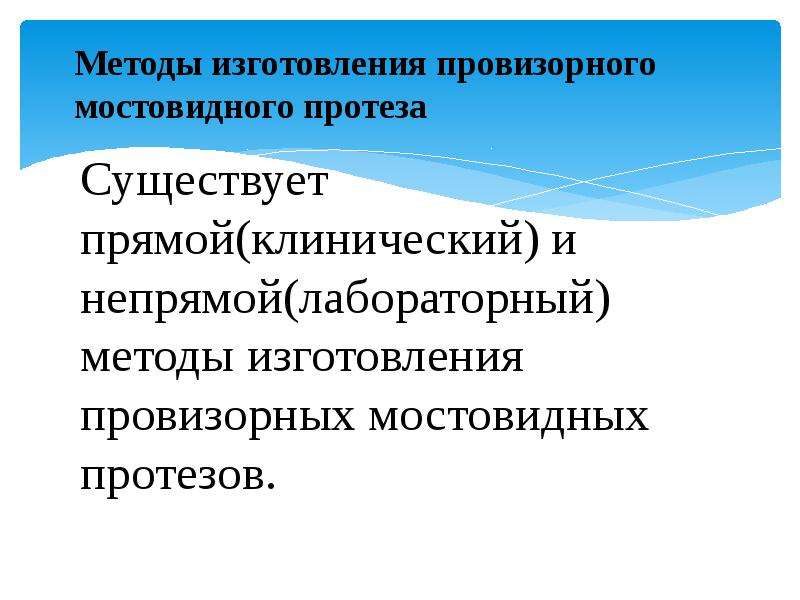 Методы изготовления провизорного мостовидного протеза

Существует прямой(клинический) и непрямой(лабораторный) методы изготовления провизорных мостовидных протезов.